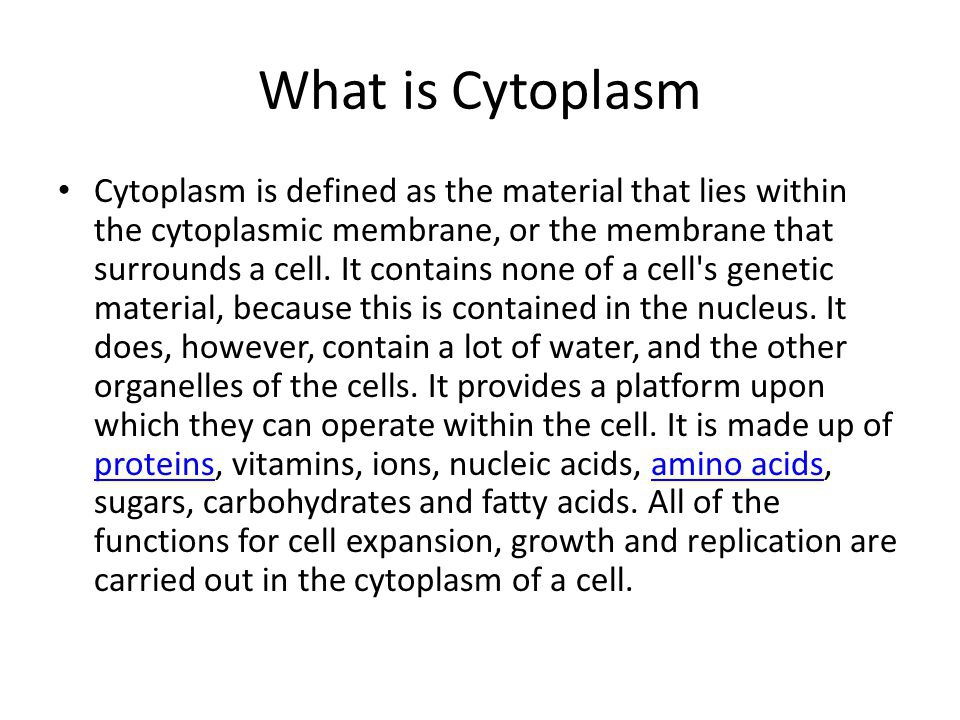 What is Cytoplasm

• Cytoplasm is defined as the material that lies within the cytoplasmic membrane, or the membrane that surrounds a cell. It contains none of a cell's genetic material, because this is contained in the nucleus. It does, however, contain a lot of water, and the other organelles of the cells. It provides a platform upon which they can operate within the cell. It is made up of proteins, vitamins, ions, nucleic acids, amino acids, sugars, carbohydrates and fatty acids. All of the functions for cell expansion, growth and replication are carried out in the cytoplasm of a cell.